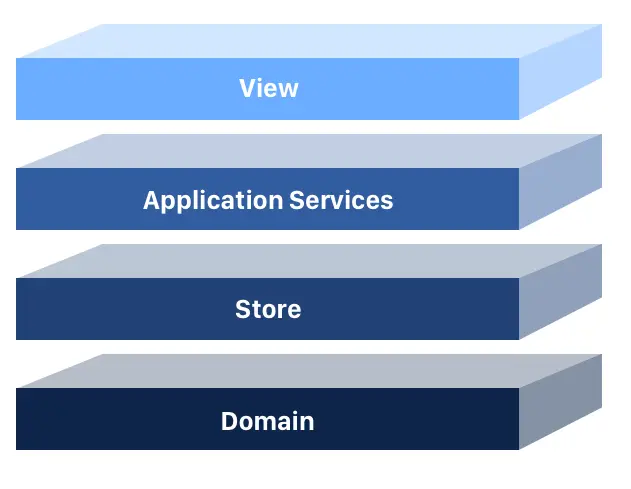 View

Application Services

Store

Domain